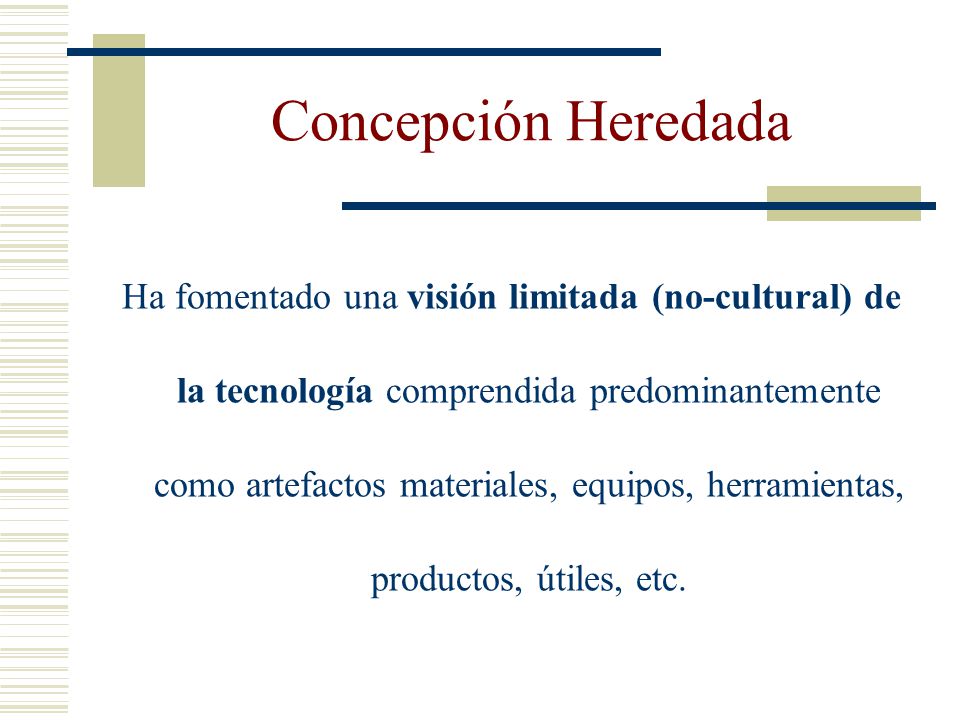 Concepción Heredada

Ha fomentado una visión limitada (no-cultural) de la tecnología comprendida predominantemente como artefactos materiales, equipos, herramientas, productos, útiles, etc.